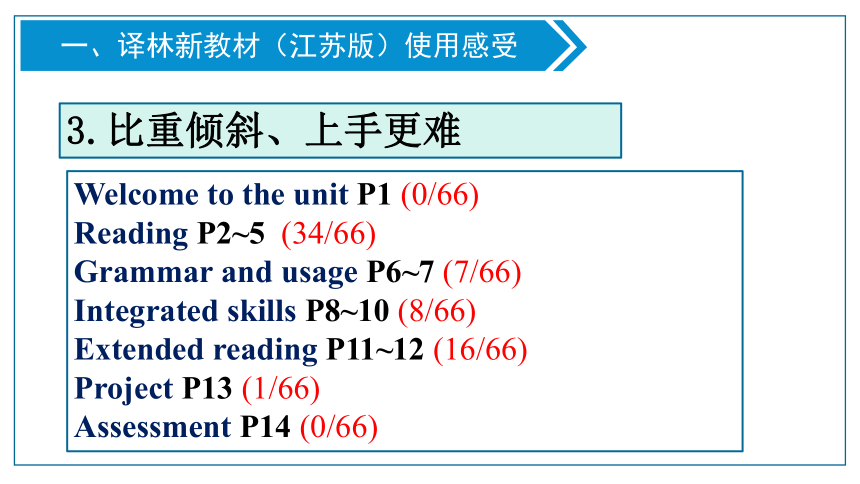 一、译林新教材（江苏版）使用感受

3. 比重倾斜、上手更难

Welcome to the unit P1 (0/66)
Reading P2~5 (34/66)
Grammar and usage P6~7 (7/66)
Integrated skills P8~10 (8/66)
Extended reading P11~12 (16/66)
Project P13 (1/66)
Assessment P14 (0/66)